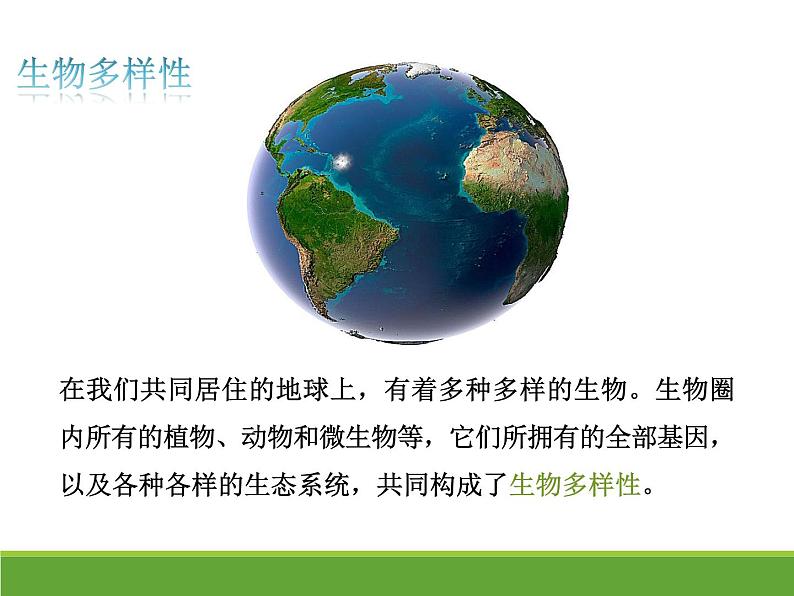 生物多样性

在我们共同居住的地球上，有着多种多样的生物。生物圈内所有的植物、动物和微生物等，它们所拥有的全部基因，以及各种各样的生态系统，共同构成了生物多样性。